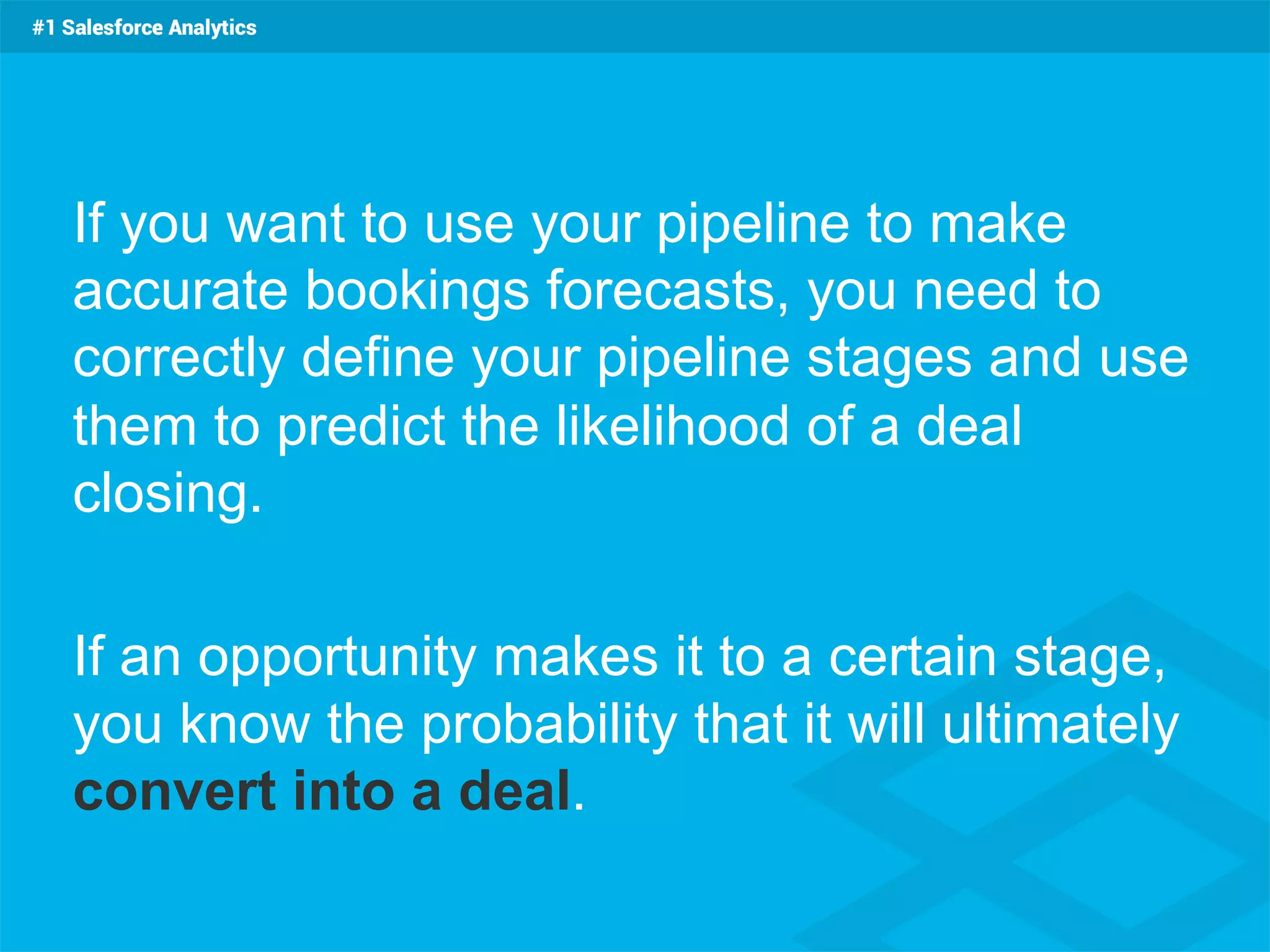 #1 Salesforce Analytics

If you want to use your pipeline to make accurate bookings forecasts, you need to correctly define your pipeline stages and use them to predict the likelihood of a deal closing.

If an opportunity makes it to a certain stage, you know the probability that it will ultimately convert into a deal.